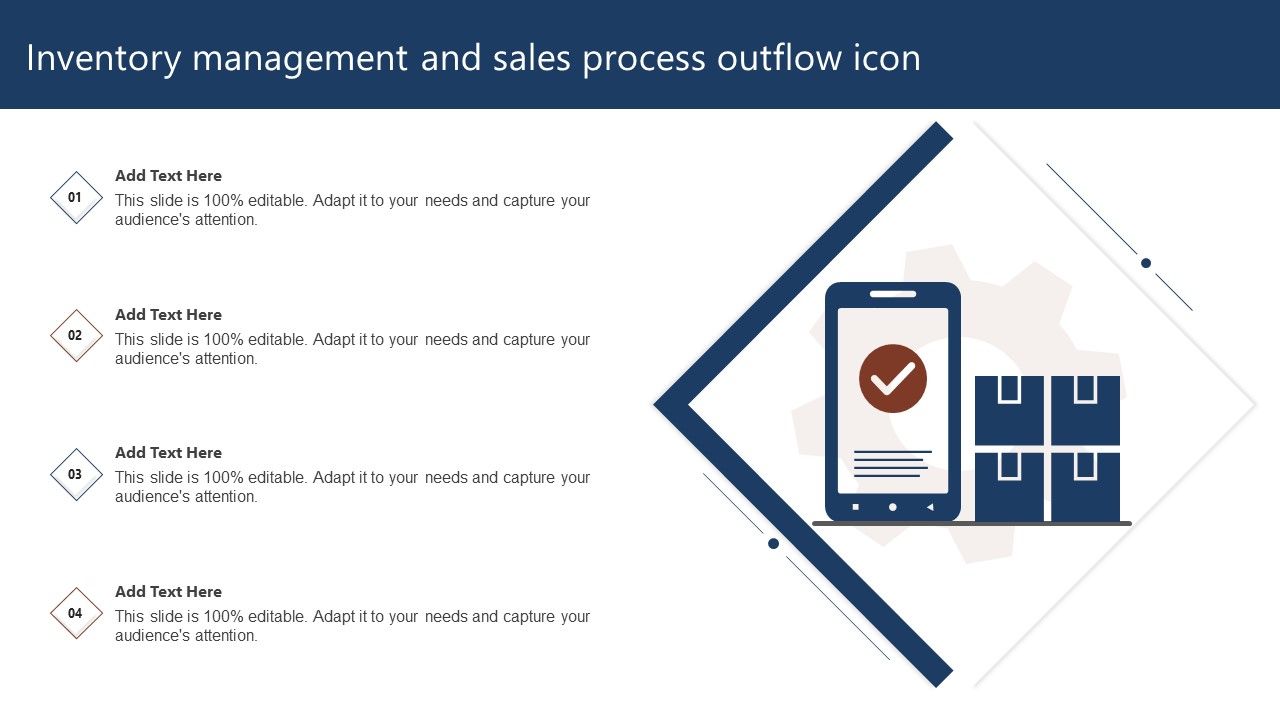 Inventory management and sales process outflow icon

01

Add Text Here

This slide is 100% editable. Adapt it to your needs and capture your audience's attention.

02

Add Text Here

This slide is 100% editable. Adapt it to your needs and capture your audience's attention.

03

Add Text Here

This slide is 100% editable. Adapt it to your needs and capture your audience's attention.

04

Add Text Here

This slide is 100% editable. Adapt it to your needs and capture your audience's attention.